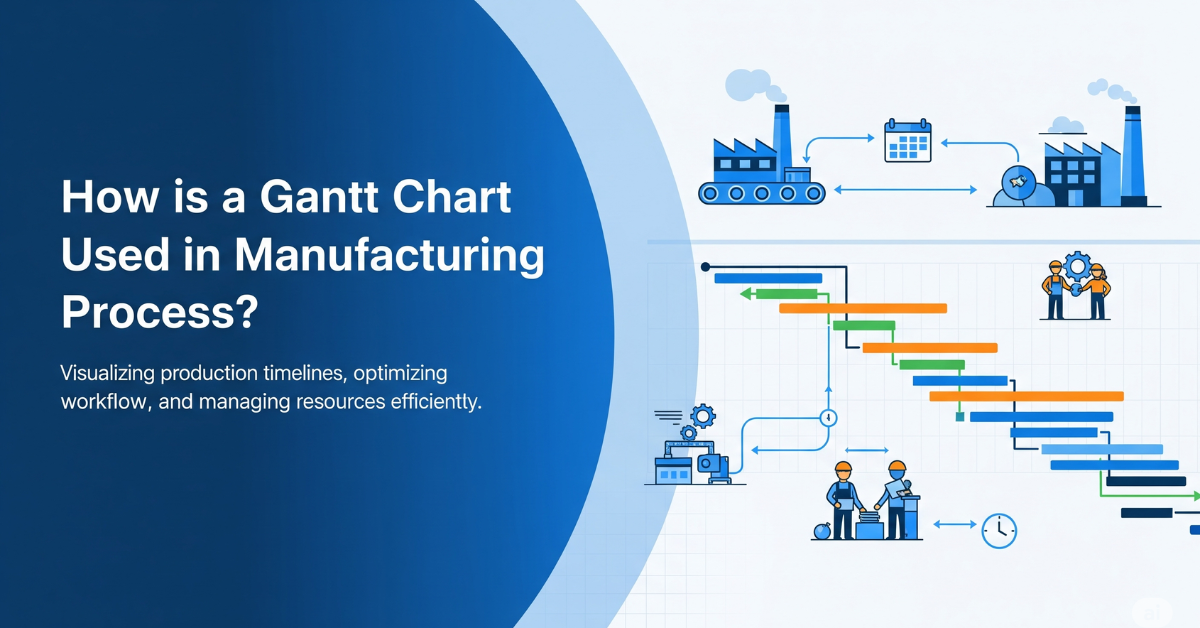 How is a Gantt Chart Used in Manufacturing Process?

Visualizing production timelines, optimizing workflow, and managing resources efficiently.